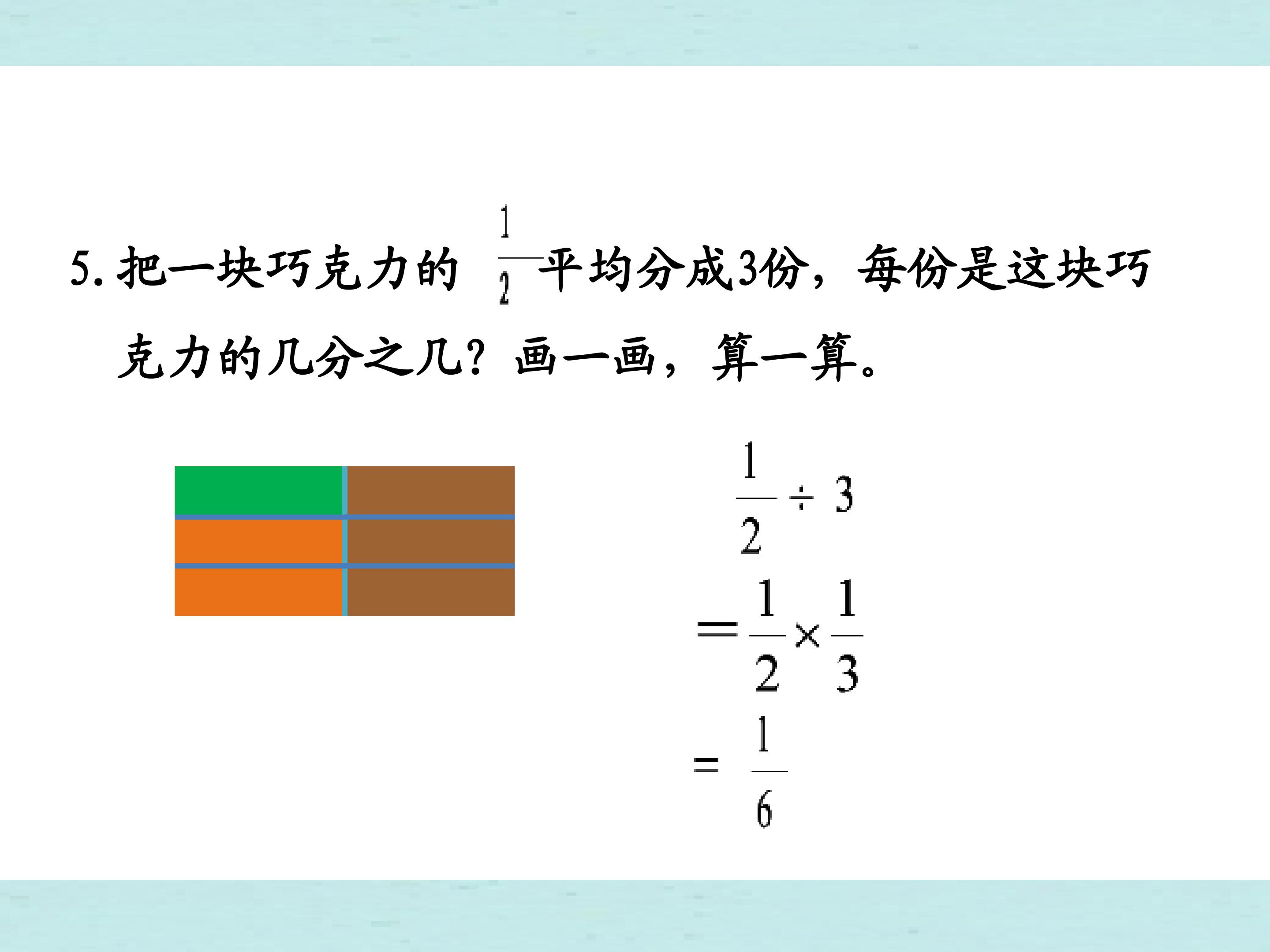 5. 把一块巧克力的 $\frac{1}{2}$ 平均分成3份，每份是这块巧克力的几分之几？画一画，算一算。

$\frac{1}{2} \div 3$

$= \frac{1}{2} \times \frac{1}{3}$

$= \frac{1}{6}$